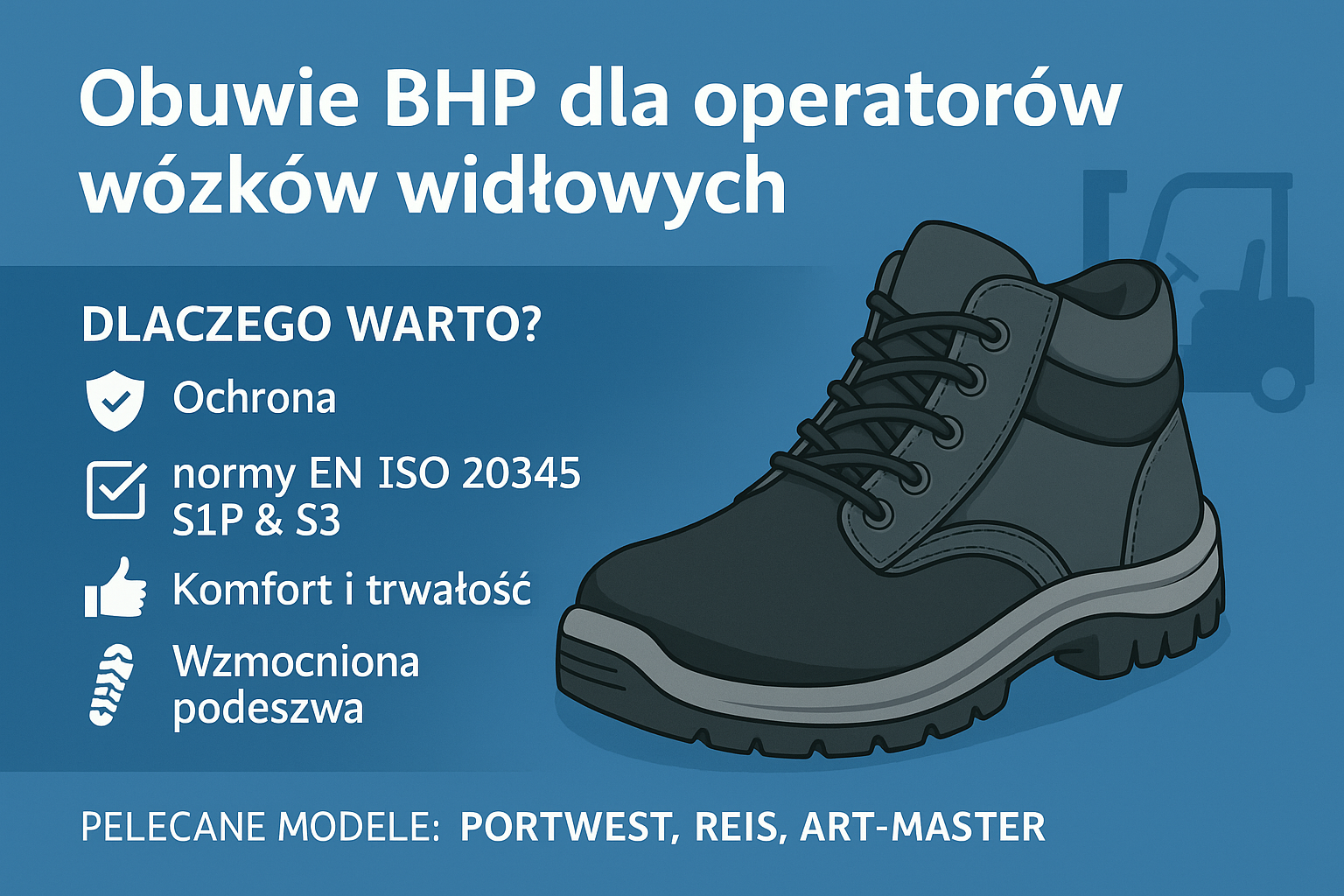 Obuwie BHP dla operatorów wózków widłowych

DLACZEGO WARTO?

Ochrona

normy EN ISO 20345 S1P & S3

Komfort i trwałość

Wzmocniona podeszwa

PELECANE MODELE: PORTWEST, REIS, ART-MASTER